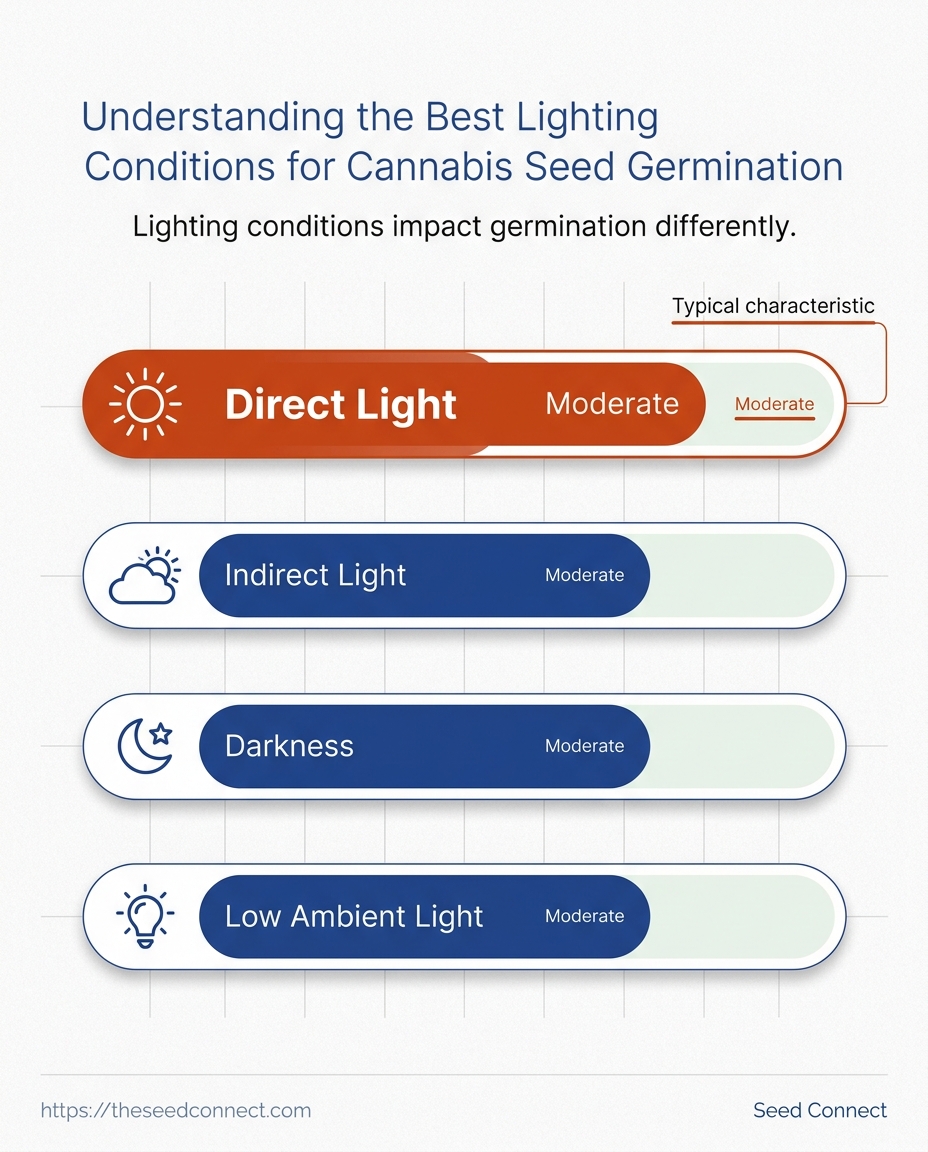 Understanding the Best Lighting Conditions for Cannabis Seed Germination

Lighting conditions impact germination differently.

Typical characteristic

Direct Light Moderate Moderate

Indirect Light Moderate

Darkness Moderate

Low Ambient Light Moderate

https://theseedconnect.com

Seed Connect